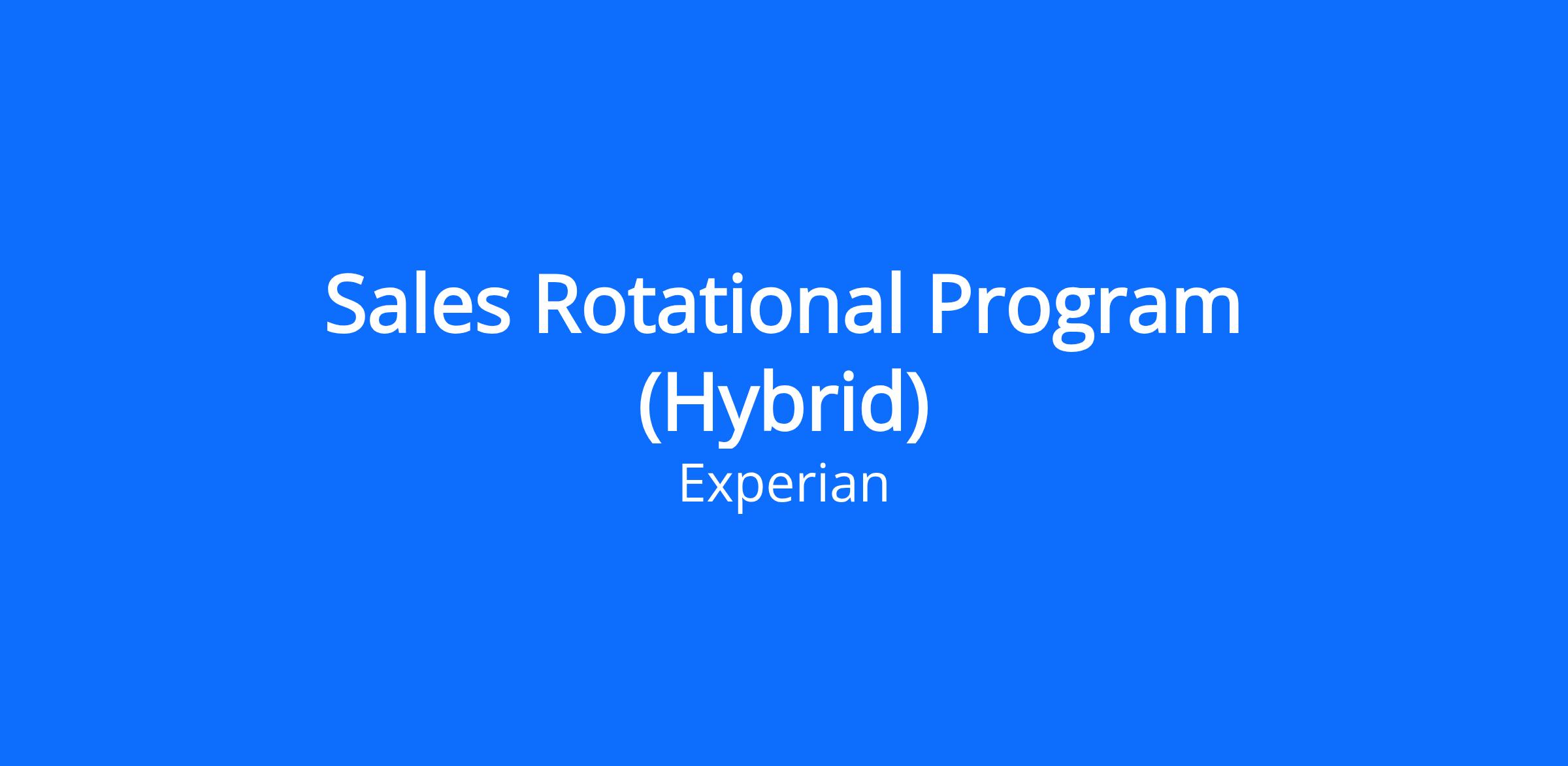 Sales Rotational Program (Hybrid)

Experian